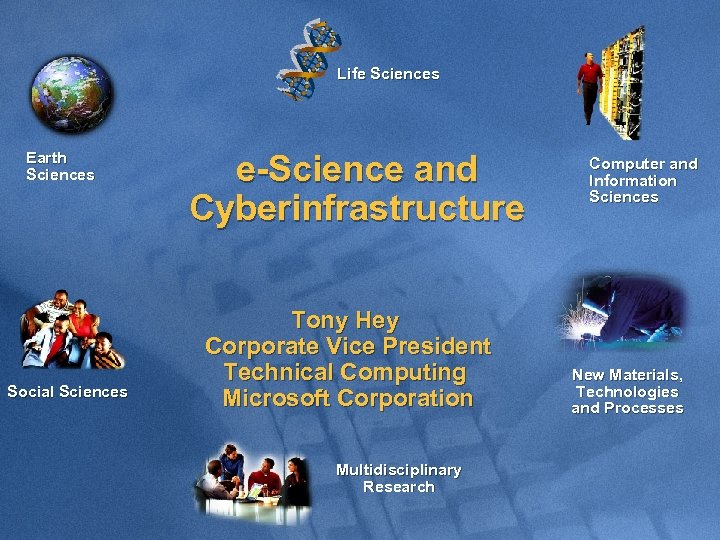 Life Sciences

Earth Sciences

Computer and Information Sciences

e-Science and Cyberinfrastructure

Tony Hey
Corporate Vice President
Technical Computing
Microsoft Corporation

Social Sciences

New Materials, Technologies and Processes

Multidisciplinary Research